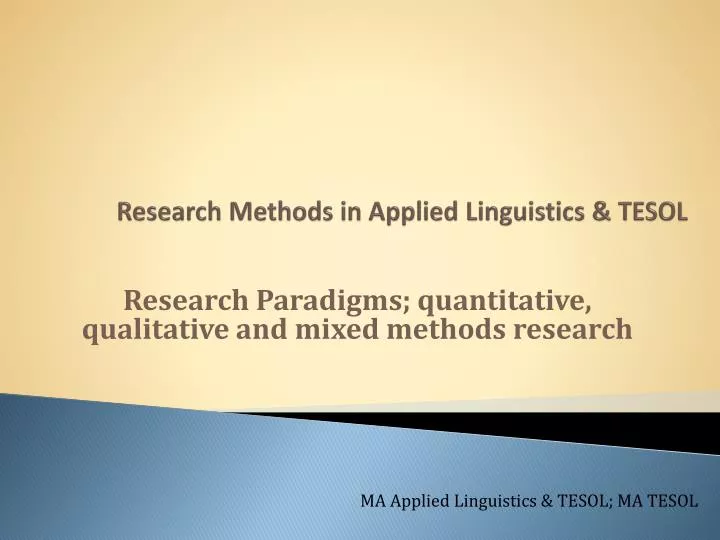 Research Methods in Applied Linguistics & TESOL

Research Paradigms; quantitative, qualitative and mixed methods research

MA Applied Linguistics & TESOL; MA TESOL